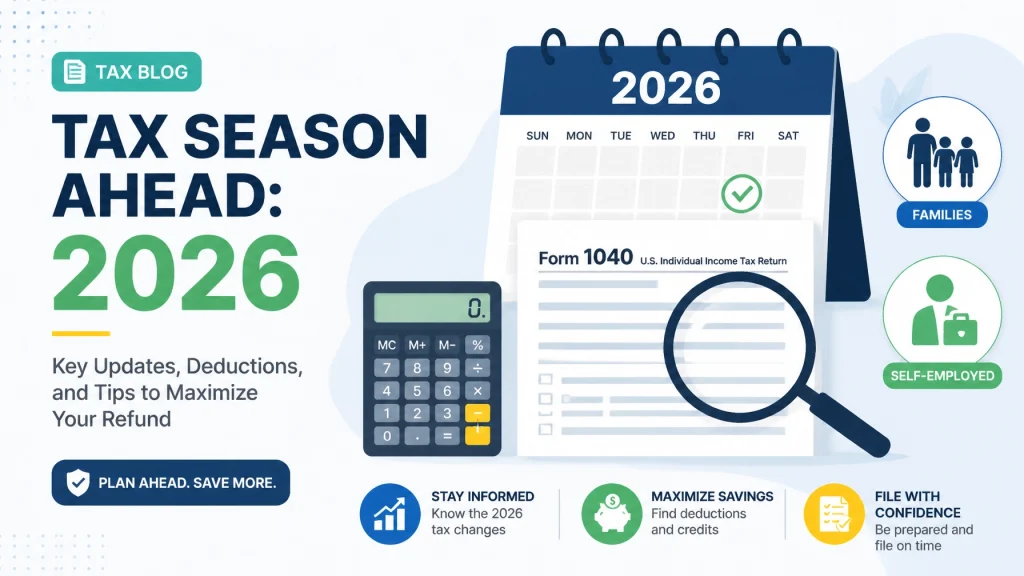 TAX BLOG

TAX SEASON AHEAD: 2026

Key Updates, Deductions, and Tips to Maximize Your Refund

PLAN AHEAD. SAVE MORE.

2026

SUN MON TUE WED THU FRI SAT

Form 1040 U.S. Individual Income Tax Return

0.

MC M+ M- %
7 8 9 ÷
4 5 6 ×
1 2 3 −
0 . = +

FAMILIES

SELF-EMPLOYED

STAY INFORMED
Know the 2026 tax changes

MAXIMIZE SAVINGS
Find deductions and credits

FILE WITH CONFIDENCE
Be prepared and file on time